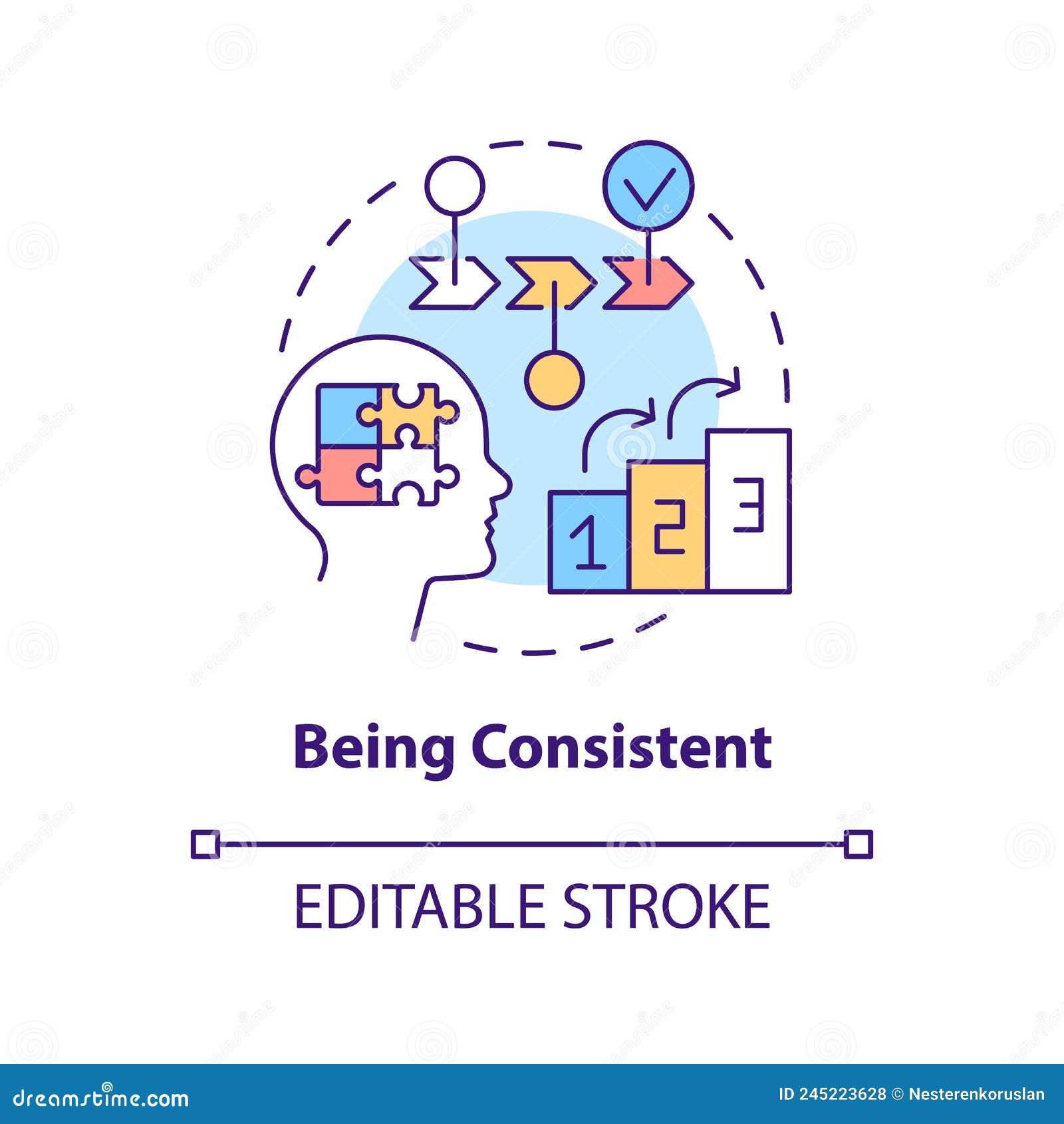 1
2
3

Being Consistent

EDITABLE STROKE

dreamstime.com

ID 245223628 © Nesterenkoruslan